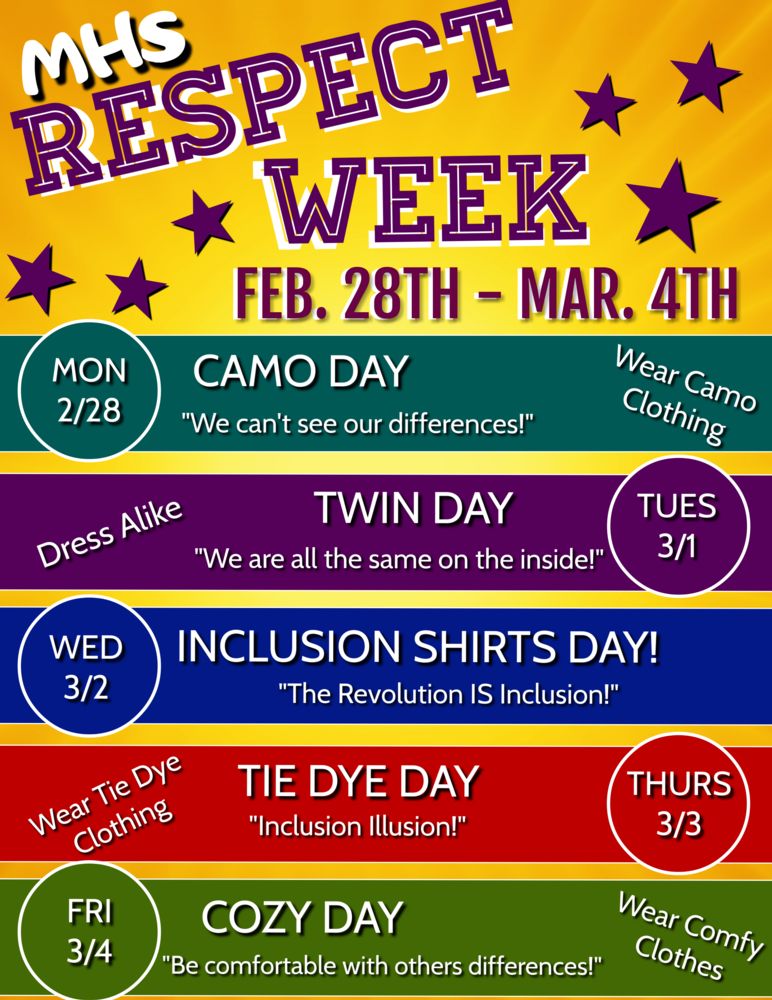 MHS
RESPECT
WEEK
FEB. 28TH - MAR. 4TH

MON
2/28
CAMO DAY
"We can't see our differences!"
Wear Camo Clothing

Dress Alike
TWIN DAY
"We are all the same on the inside!"
TUES
3/1

WED
3/2
INCLUSION SHIRTS DAY!
"The Revolution IS Inclusion!"

Wear Tie Dye Clothing
TIE DYE DAY
"Inclusion Illusion!"
THURS
3/3

FRI
3/4
COZY DAY
"Be comfortable with others differences!"
Wear Comfy Clothes